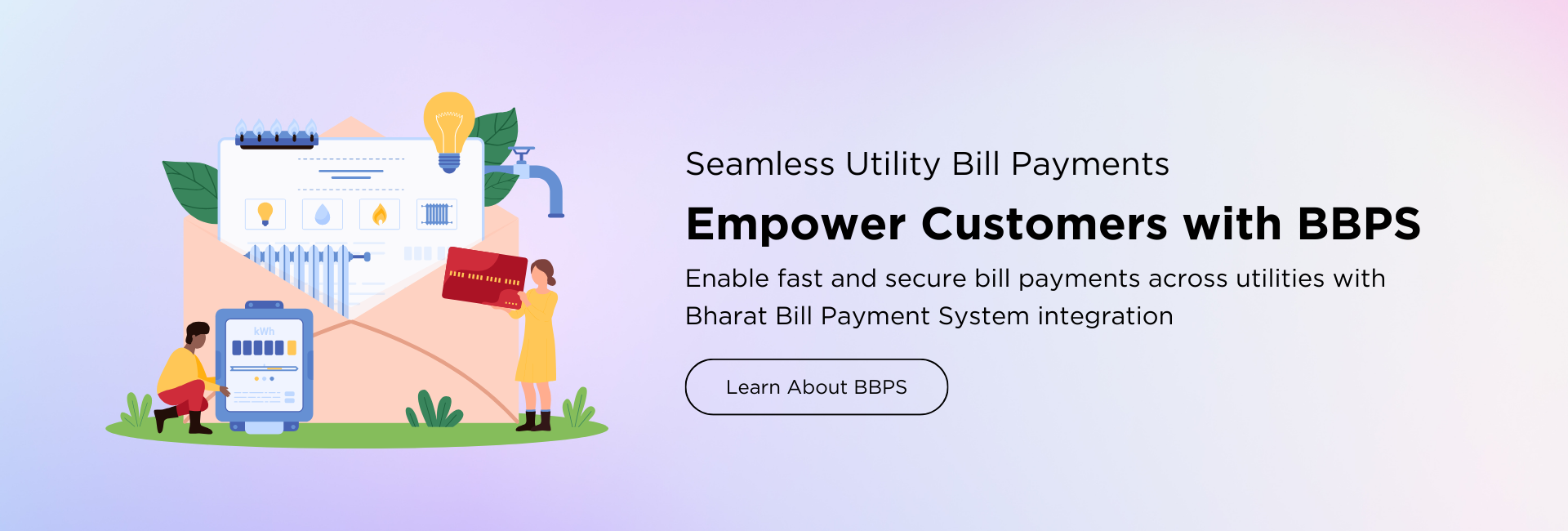 kWh

Seamless Utility Bill Payments

Empower Customers with BBPS

Enable fast and secure bill payments across utilities with Bharat Bill Payment System integration

Learn About BBPS